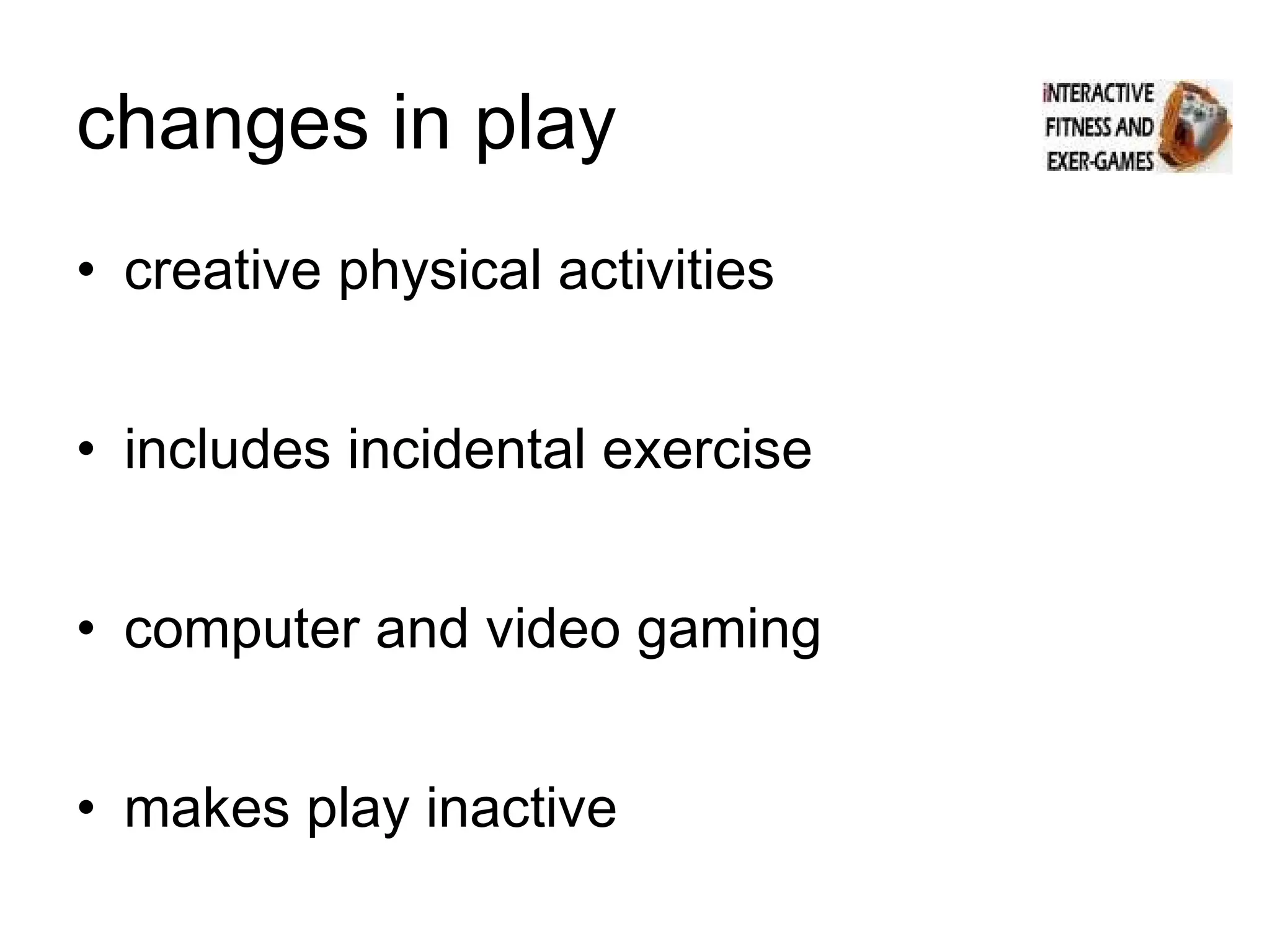 changes in play

INTERACTIVE FITNESS AND EXER-GAMES

• creative physical activities

• includes incidental exercise

• computer and video gaming

• makes play inactive